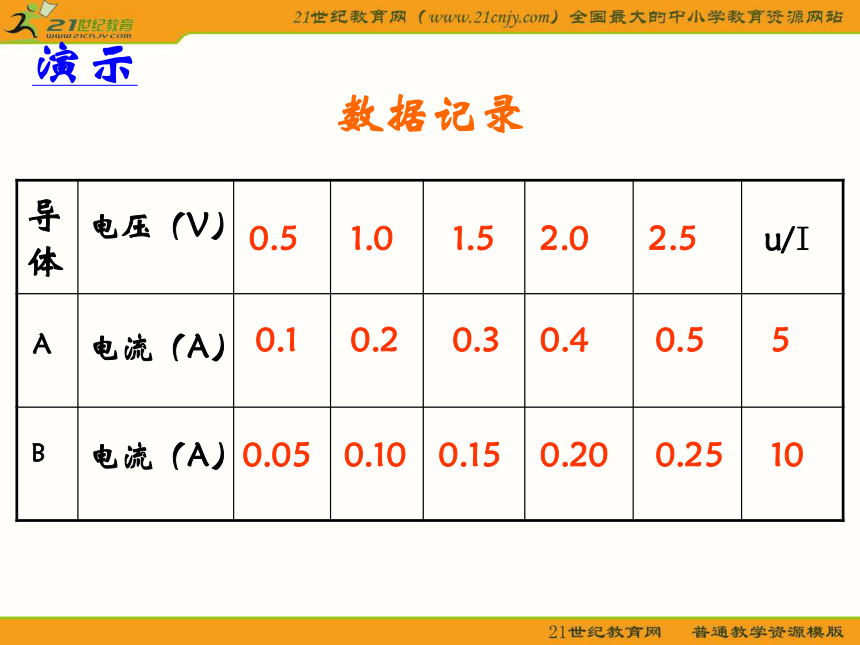 21世纪教育
www.21cnjy.com
21世纪教育网（www.21cnjy.com）全国最大的中小学教育资源网站

演示

数据记录

| 导体 | 电压（V） | 0.5 | 1.0 | 1.5 | 2.0 | 2.5 | u/I |
|---|---|---|---|---|---|---|---|
| A | 电流（A） | 0.1 | 0.2 | 0.3 | 0.4 | 0.5 | 5 |
| B | 电流（A） | 0.05 | 0.10 | 0.15 | 0.20 | 0.25 | 10 |

21世纪教育网　普通教学资源模版